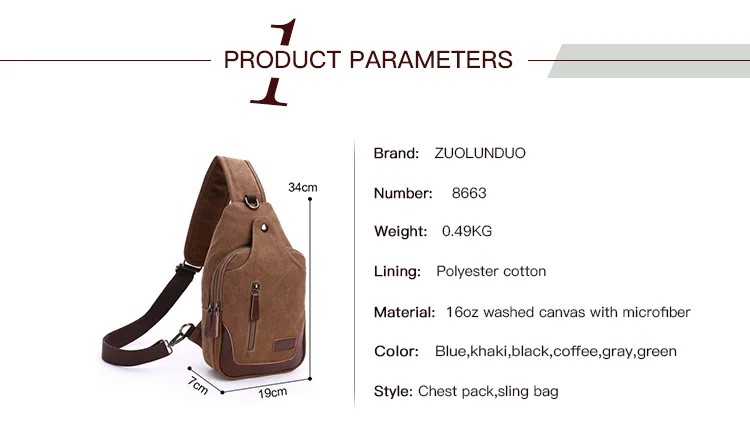 1
PRODUCT PARAMETERS

34cm
7cm
19cm

Brand: ZUOLUNDUO

Number: 8663

Weight: 0.49KG

Lining: Polyester cotton

Material: 16oz washed canvas with microfiber

Color: Blue,khaki,black,coffee,gray,green

Style: Chest pack,sling bag